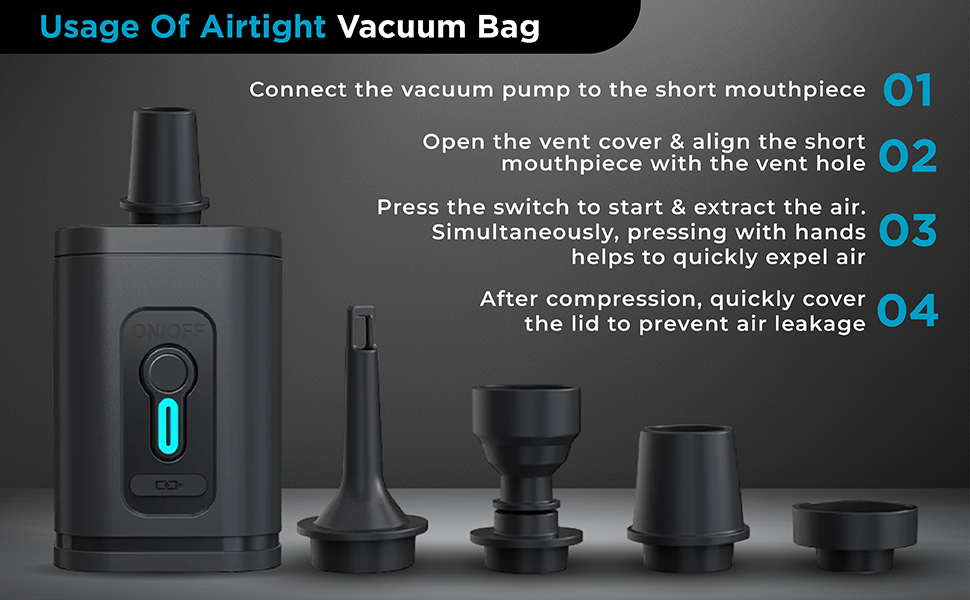 Usage Of Airtight Vacuum Bag

Connect the vacuum pump to the short mouthpiece 01

Open the vent cover & align the short mouthpiece with the vent hole 02

Press the switch to start & extract the air. Simultaneously, pressing with hands helps to quickly expel air 03

After compression, quickly cover the lid to prevent air leakage 04

ON/OFF